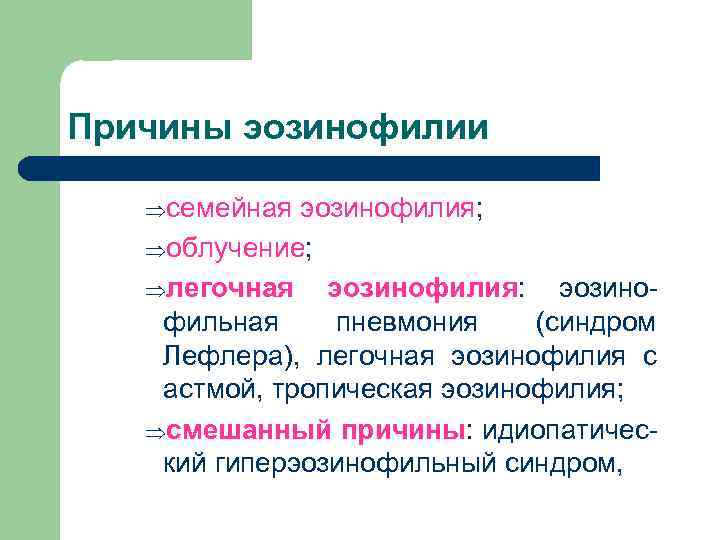 Причины эозинофилии

⇒семейная эозинофилия;

⇒облучение;

⇒легочная эозинофилия: эозинофильная пневмония (синдром Лефлера), легочная эозинофилия с астмой, тропическая эозинофилия;

⇒смешанный причины: идиопатический гиперэозинофильный синдром,